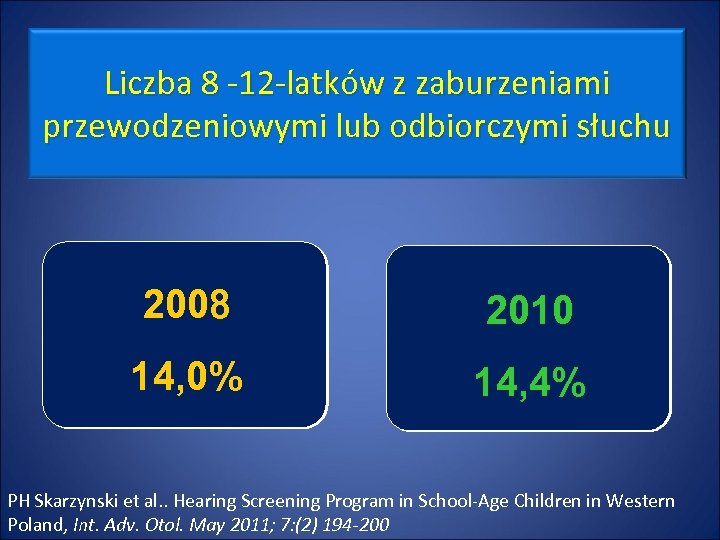 Liczba 8 -12-latków z zaburzeniami przewodzeniowymi lub odbiorczymi słuchu

2008

14,0%

2010

14,4%

PH Skarzynski et al.. Hearing Screening Program in School-Age Children in Western Poland, Int. Adv. Otol. May 2011; 7:(2) 194-200